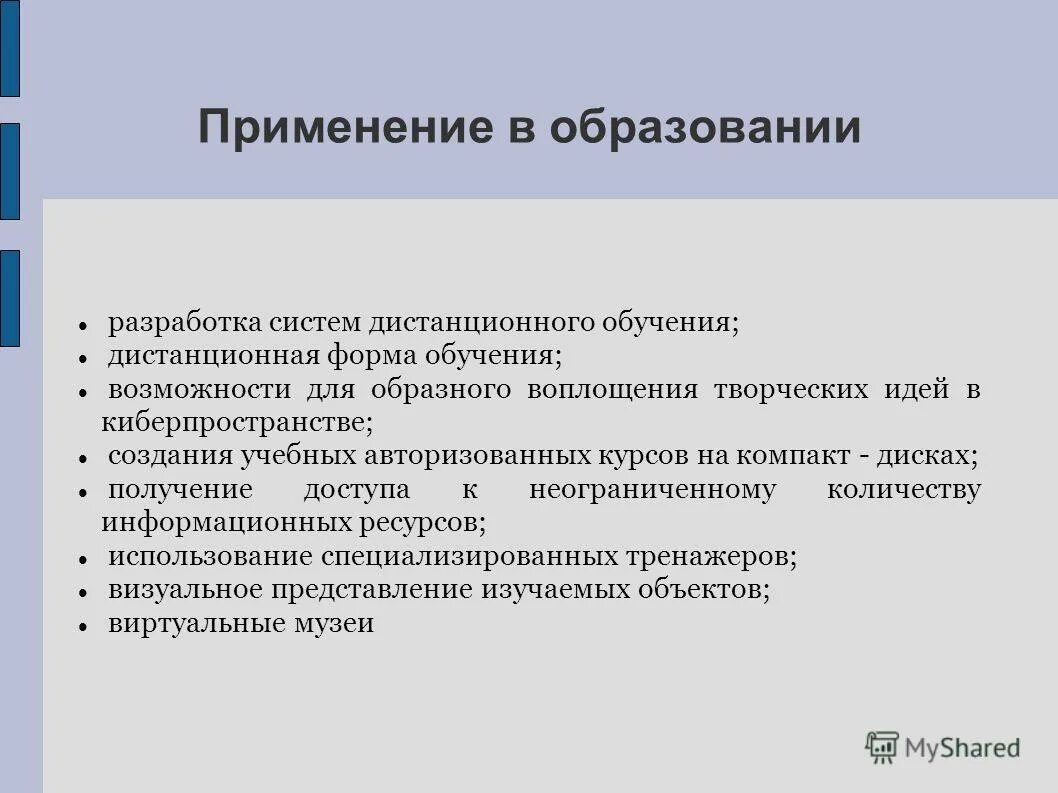 Применение в образовании

- разработка систем дистанционного обучения;
- дистанционная форма обучения;
- возможности для образного воплощения творческих идей в киберпространстве;
- создания учебных авторизованных курсов на компакт - дисках;
- получение доступа к неограниченному количеству информационных ресурсов;
- использование специализированных тренажеров;
- визуальное представление изучаемых объектов;
- виртуальные музеи

MyShared